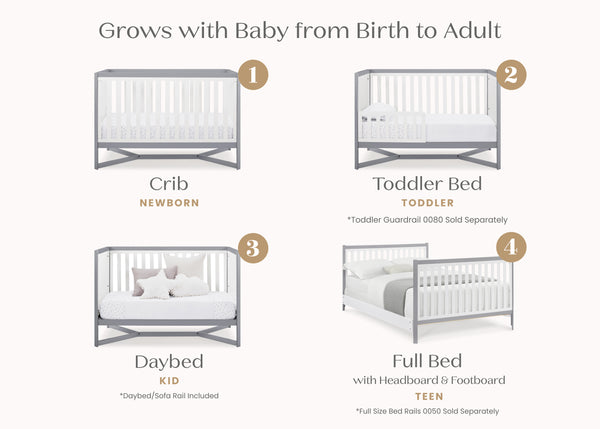 Grows with Baby from Birth to Adult

1

Crib
NEWBORN

2

Toddler Bed
TODDLER
*Toddler Guardrail 0080 Sold Separately

3

Daybed
KID
*Daybed/Sofa Rail Included

4

Full Bed
with Headboard & Footboard
TEEN
*Full Size Bed Rails 0050 Sold Separately